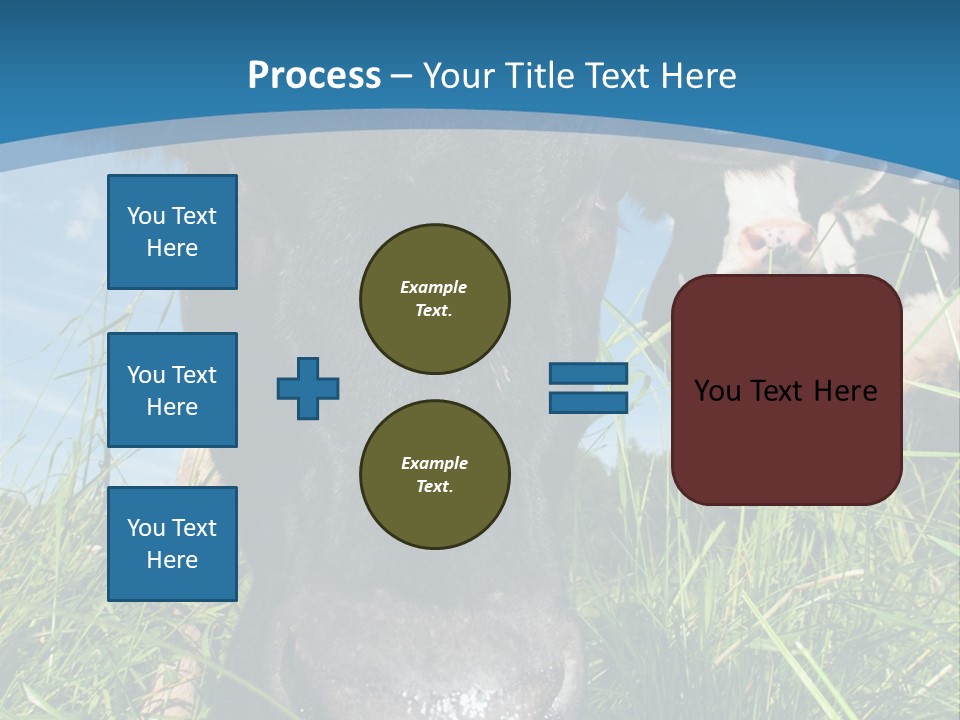 Process – Your Title Text Here

You Text Here

You Text Here

You Text Here

Example Text.

Example Text.

You Text Here